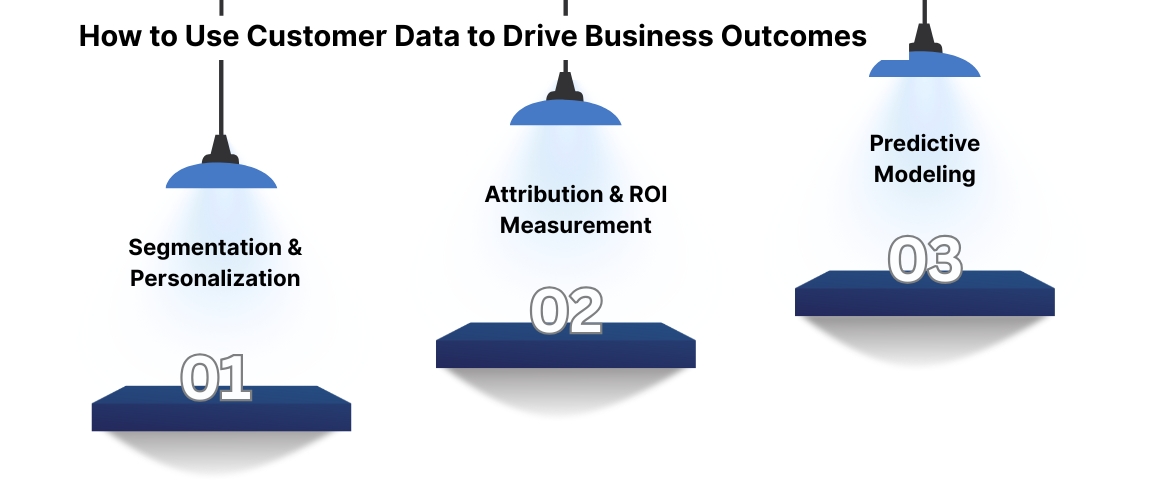 How to Use Customer Data to Drive Business Outcomes

Segmentation & Personalization

01

Attribution & ROI Measurement

02

Predictive Modeling

03